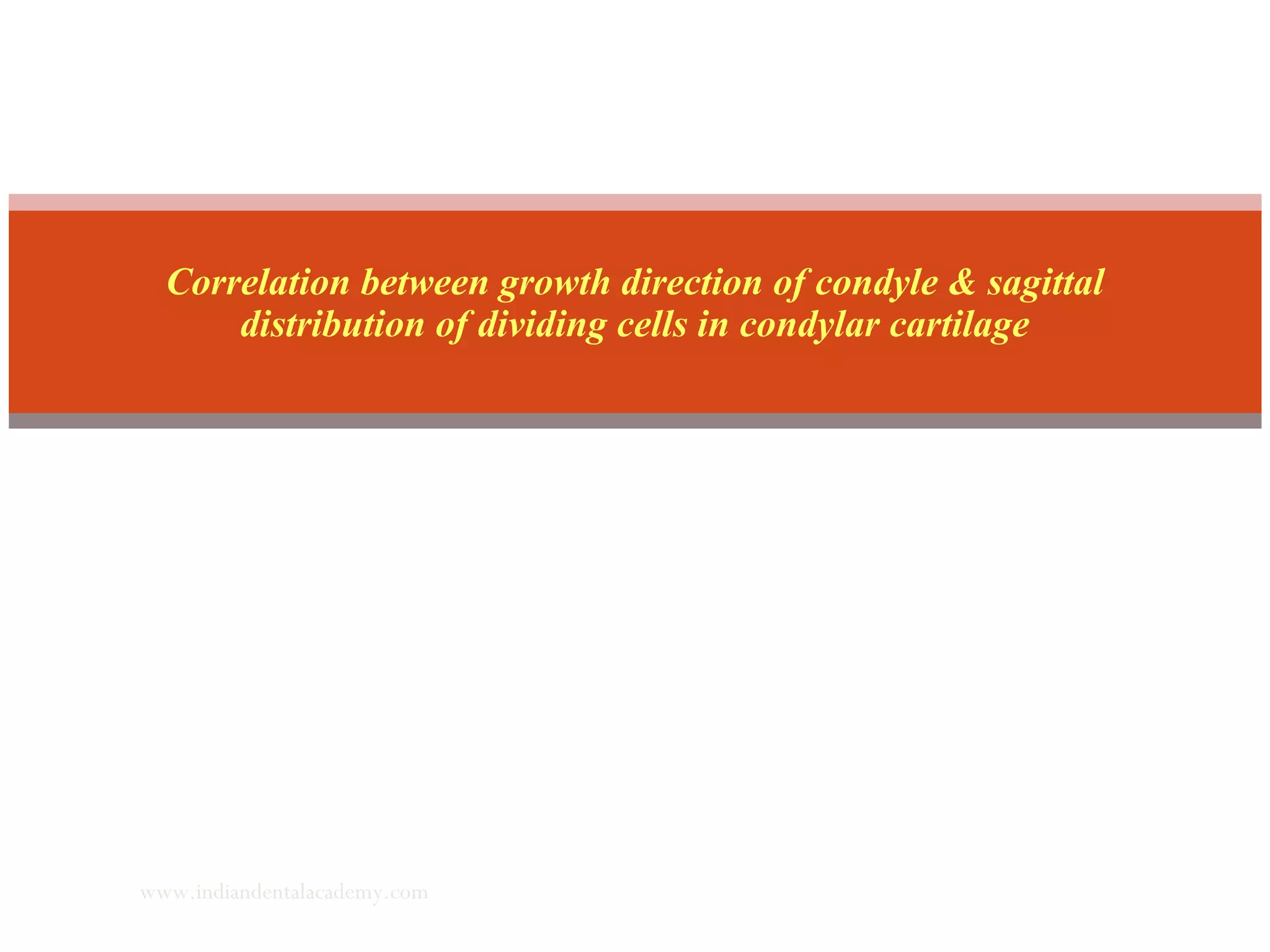 Correlation between growth direction of condyle & sagittal distribution of dividing cells in condylar cartilage

www.indiandentalacademy.com